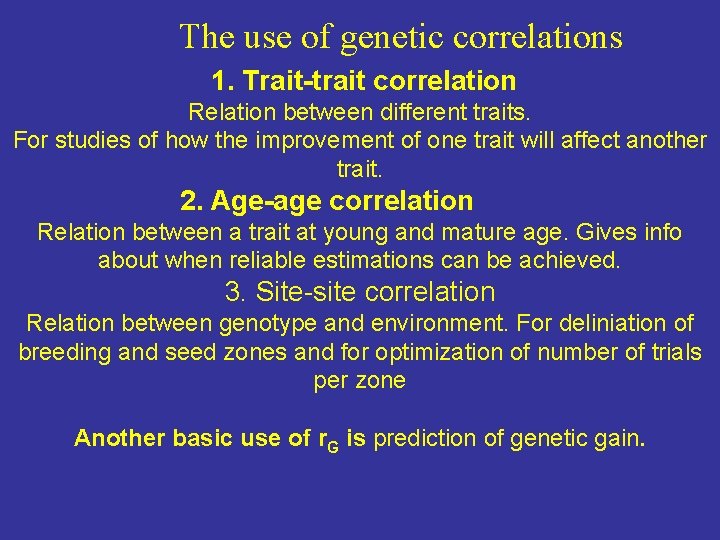 The use of genetic correlations

1. Trait-trait correlation

Relation between different traits.
For studies of how the improvement of one trait will affect another trait.

2. Age-age correlation

Relation between a trait at young and mature age. Gives info about when reliable estimations can be achieved.

3. Site-site correlation

Relation between genotype and environment. For deliniation of breeding and seed zones and for optimization of number of trials per zone

Another basic use of $r_G$ is prediction of genetic gain.